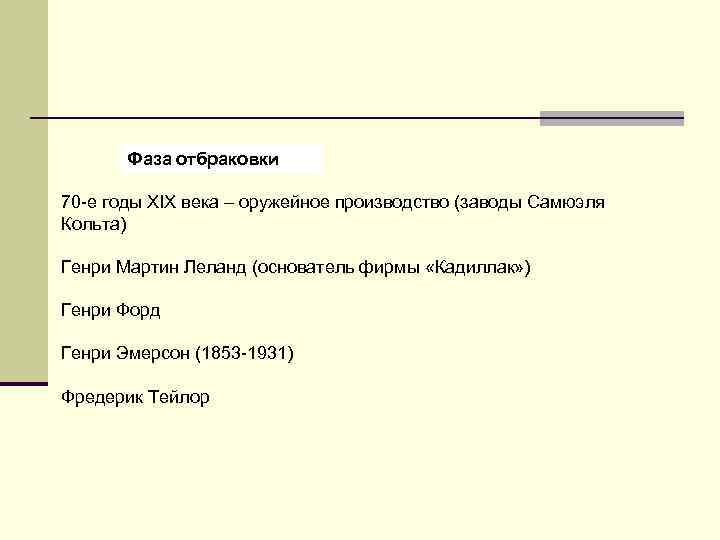 Фаза отбраковки

70-е годы XIX века – оружейное производство (заводы Самюэля Кольта)

Генри Мартин Леланд (основатель фирмы «Кадиллак»)

Генри Форд

Генри Эмерсон (1853-1931)

Фредерик Тейлор